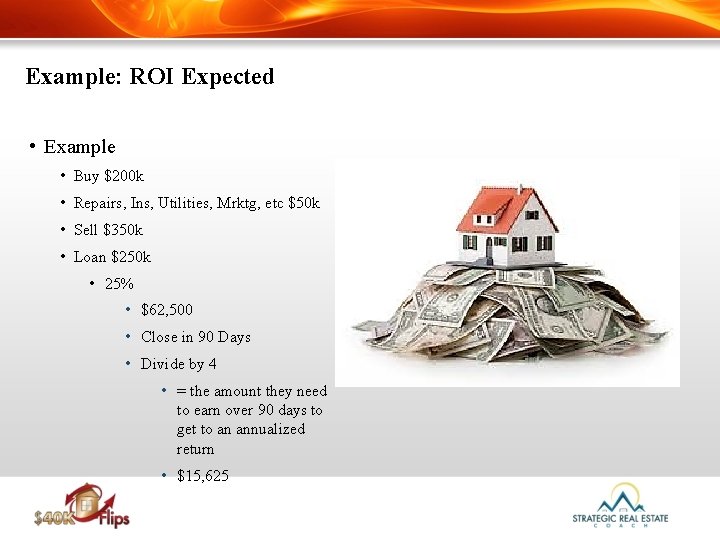 Example: ROI Expected

• Example
  • Buy \$200k
  • Repairs, Ins, Utilities, Mrktg, etc \$50k
  • Sell \$350k
  • Loan \$250k
    • 25%
      • \$62,500
      • Close in 90 Days
      • Divide by 4
        • = the amount they need to earn over 90 days to get to an annualized return
        • \$15,625

\$40K Flips

STRATEGIC REAL ESTATE COACH